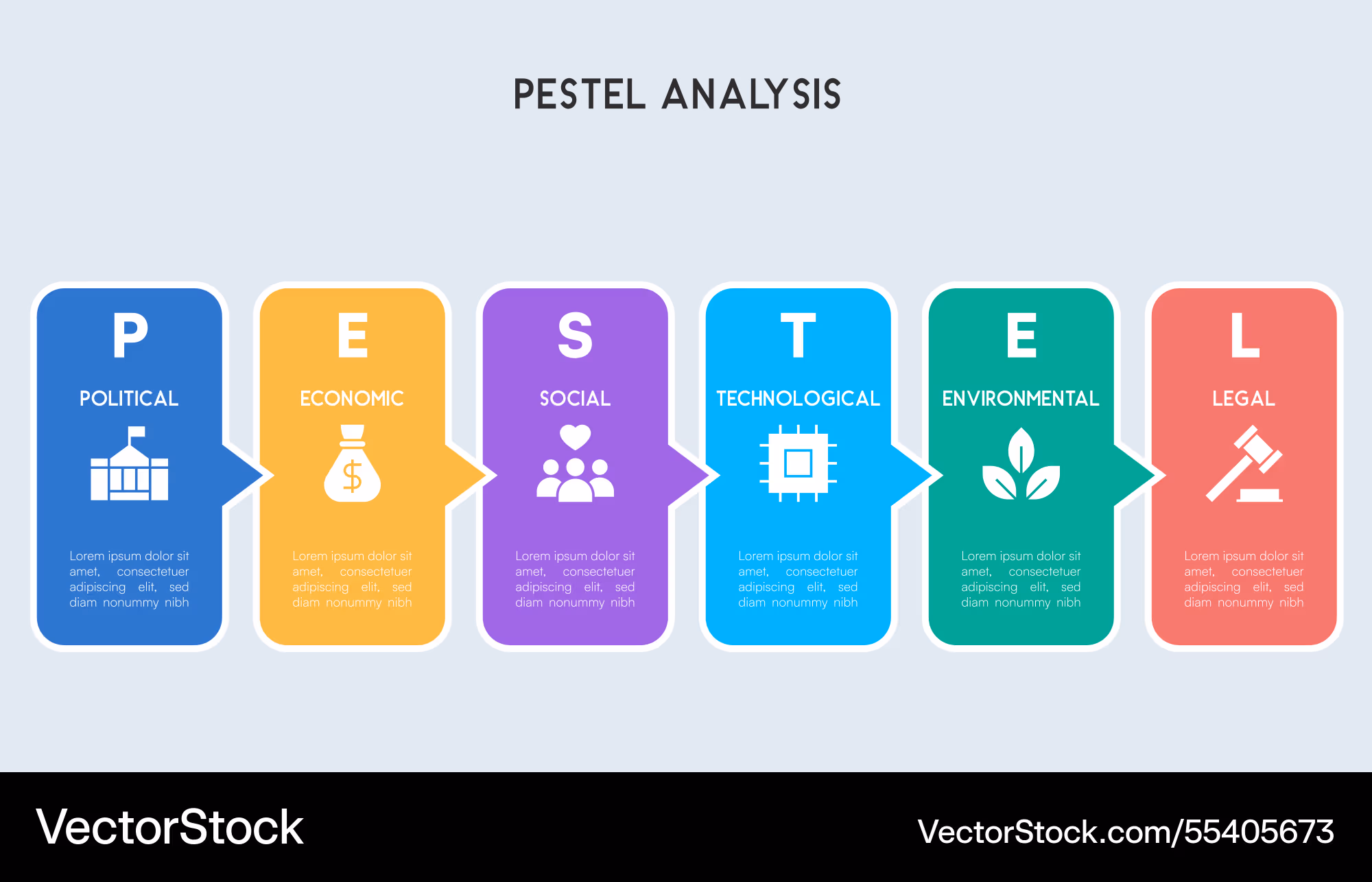 PESTEL ANALYSIS

P

POLITICAL

Lorem ipsum dolor sit amet, consectetuer adipiscing elit, sed diam nonummy nibh

E

ECONOMIC

$

Lorem ipsum dolor sit amet, consectetuer adipiscing elit, sed diam nonummy nibh

S

SOCIAL

Lorem ipsum dolor sit amet, consectetuer adipiscing elit, sed diam nonummy nibh

T

TECHNOLOGICAL

Lorem ipsum dolor sit amet, consectetuer adipiscing elit, sed diam nonummy nibh

E

ENVIRONMENTAL

Lorem ipsum dolor sit amet, consectetuer adipiscing elit, sed diam nonummy nibh

L

LEGAL

Lorem ipsum dolor sit amet, consectetuer adipiscing elit, sed diam nonummy nibh

VectorStock

VectorStock.com/55405673